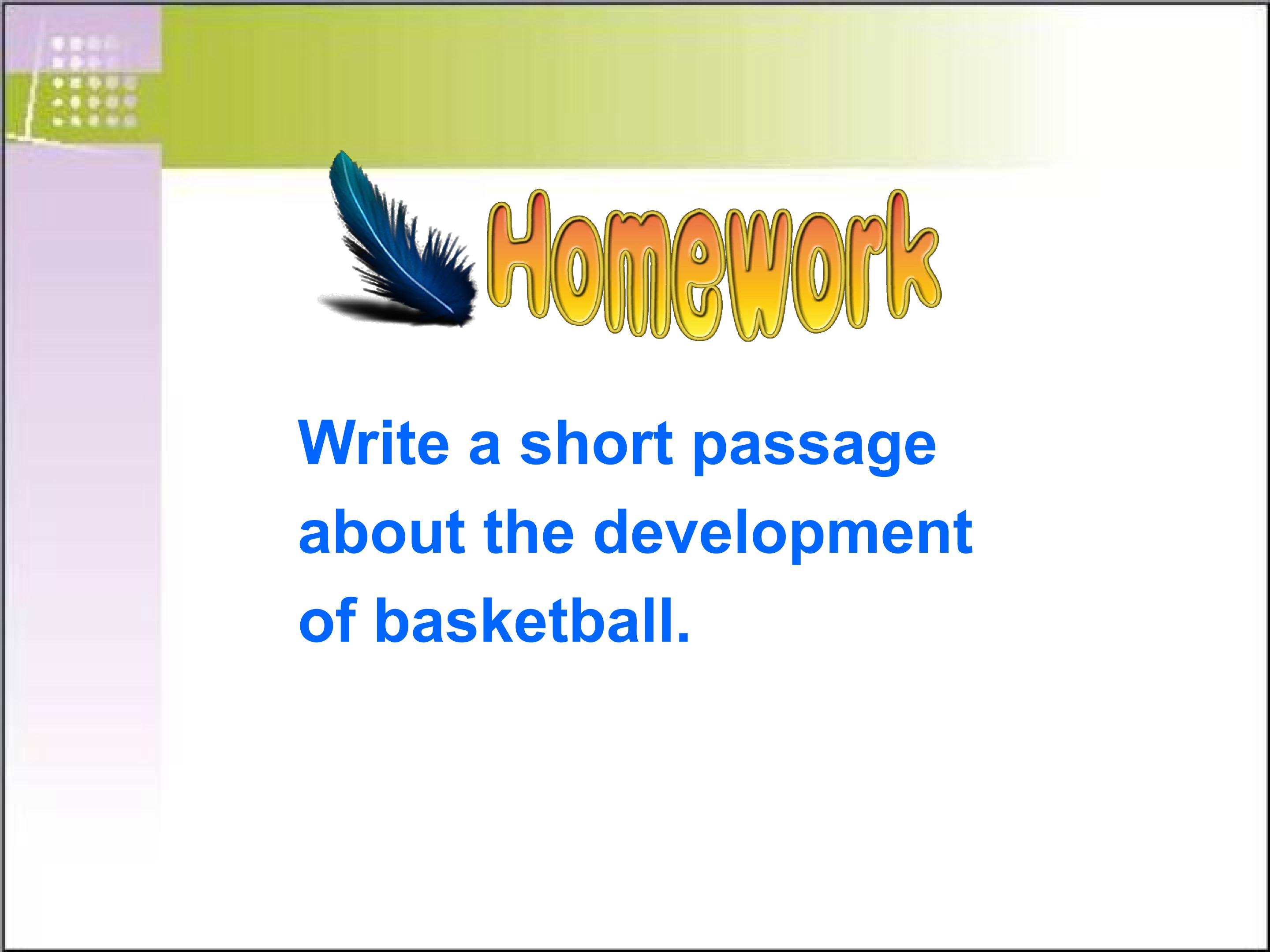 Homework

Write a short passage about the development of basketball.